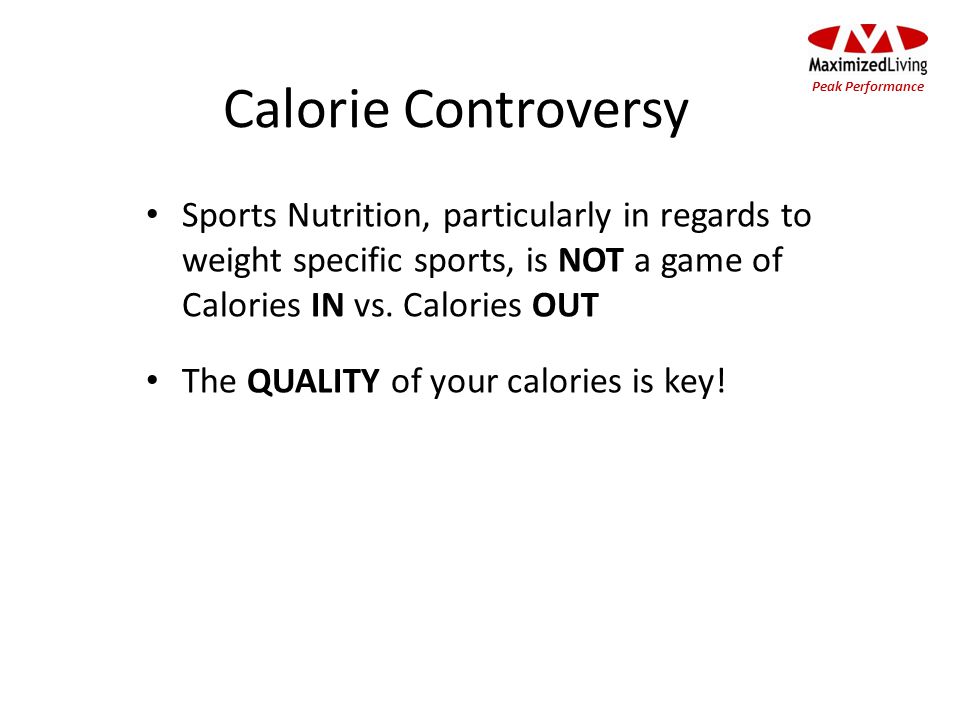 MaximizedLiving
Peak Performance

Calorie Controversy

• Sports Nutrition, particularly in regards to weight specific sports, is NOT a game of Calories IN vs. Calories OUT

• The QUALITY of your calories is key!